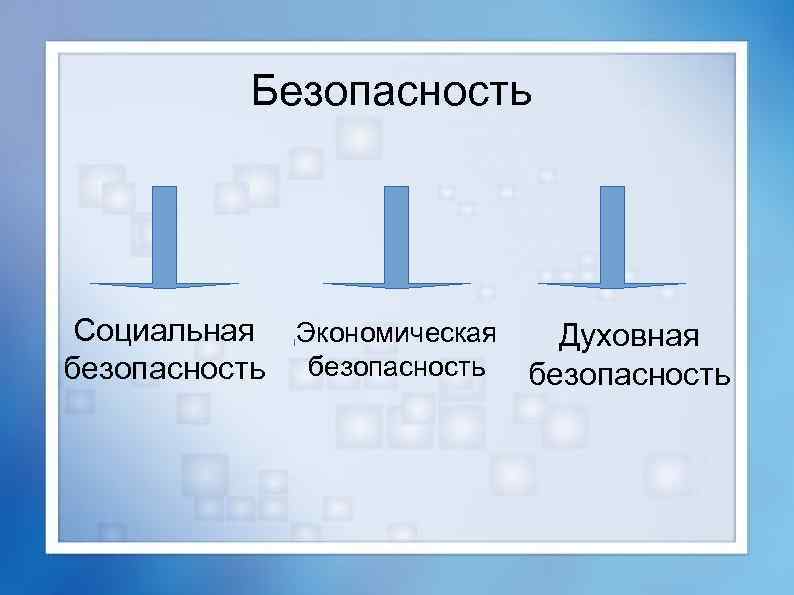 Безопасность

Социальная безопасность

Экономическая безопасность

Духовная безопасность